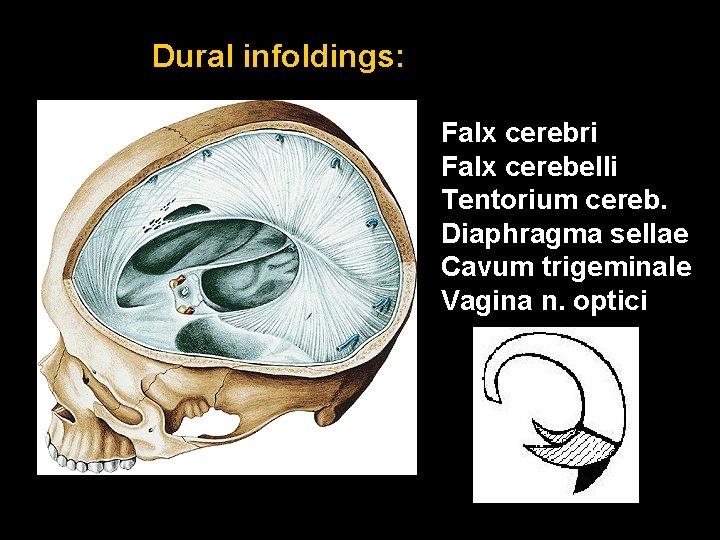 Dural infoldings:

Falx cerebri
Falx cerebelli
Tentorium cereb.
Diaphragma sellae
Cavum trigeminale
Vagina n. optici